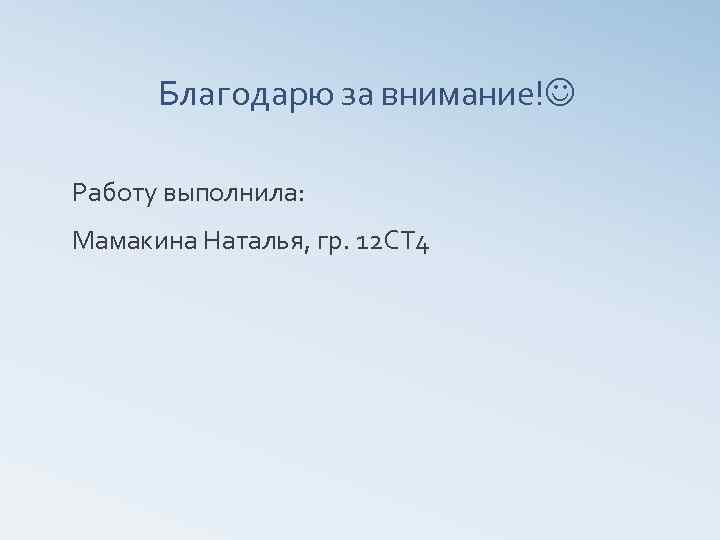 Благодарю за внимание!☺

Работу выполнила:

Мамакина Наталья, гр. 12СТ4